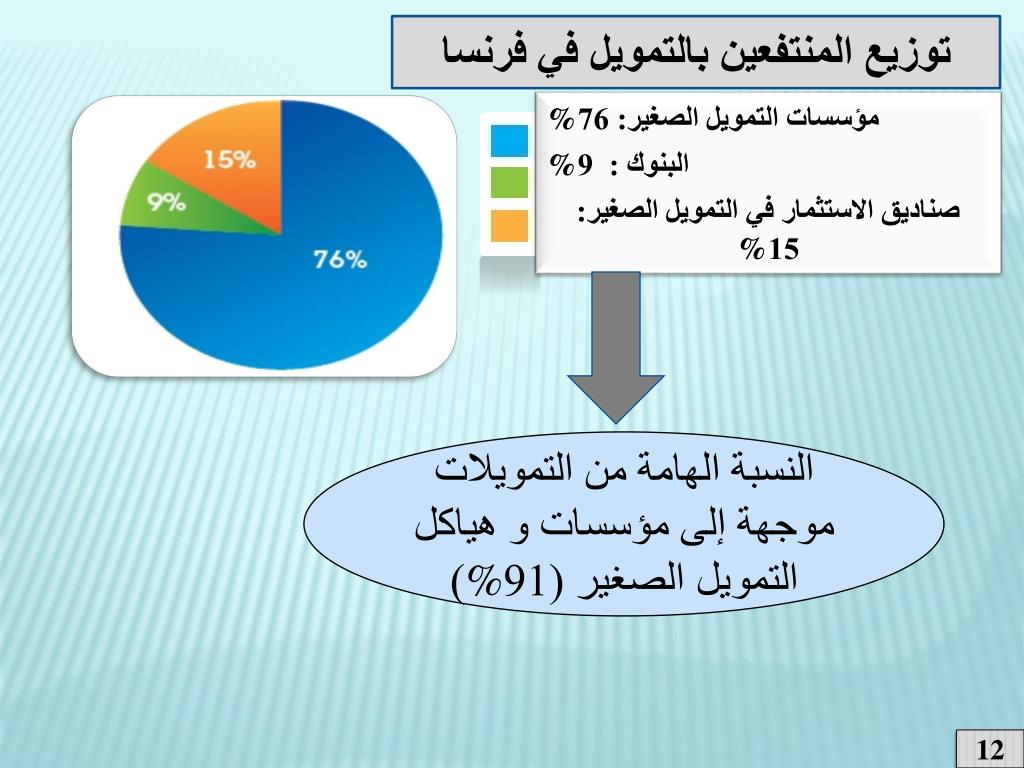 توزيع المنتفعين بالتمويل في فرنسا

15%
9%
76%

مؤسسات التمويل الصغير: 76%
البنوك : 9%
صناديق الاستثمار في التمويل الصغير: 15%

النسبة الهامة من التمويلات موجهة إلى مؤسسات و هياكل التمويل الصغير (91%)

12